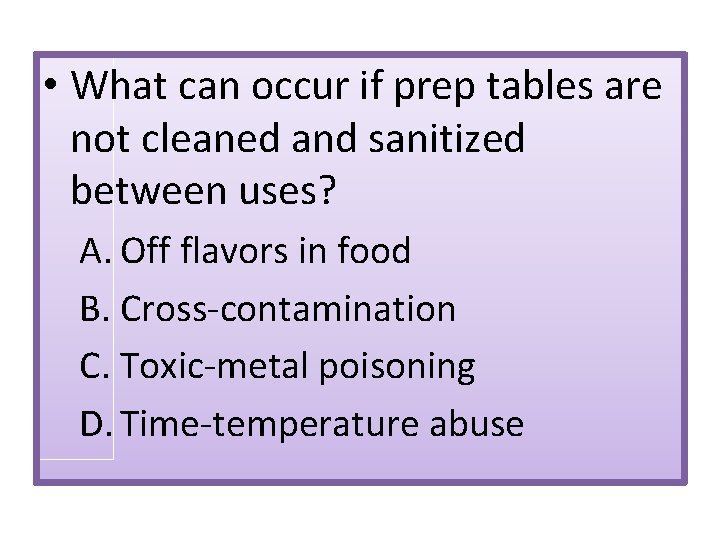 • What can occur if prep tables are not cleaned and sanitized between uses?

A. Off flavors in food
B. Cross-contamination
C. Toxic-metal poisoning
D. Time-temperature abuse